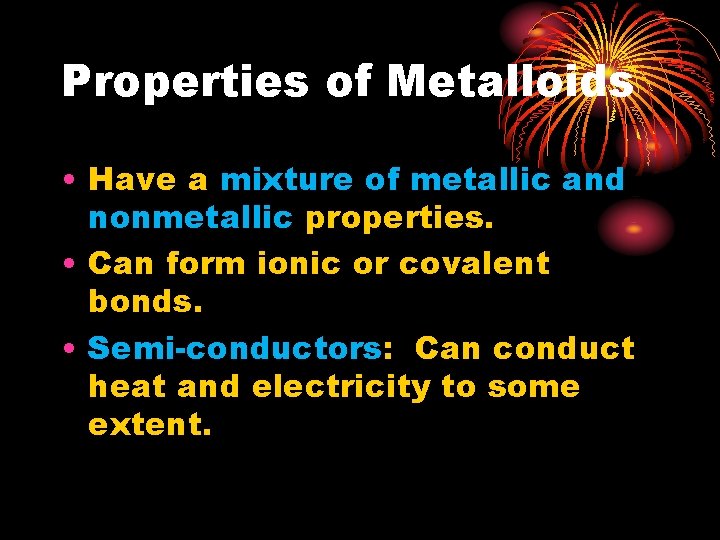 Properties of Metalloids

• Have a mixture of metallic and nonmetallic properties.

• Can form ionic or covalent bonds.

• Semi-conductors: Can conduct heat and electricity to some extent.